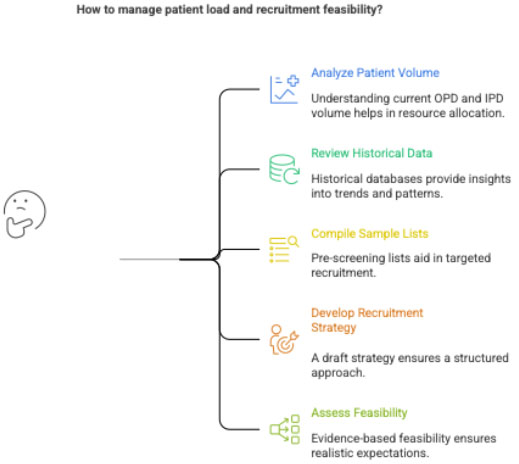 How to manage patient load and recruitment feasibility?

Analyze Patient Volume

Understanding current OPD and IPD volume helps in resource allocation.

Review Historical Data

Historical databases provide insights into trends and patterns.

Compile Sample Lists

Pre-screening lists aid in targeted recruitment.

Develop Recruitment Strategy

A draft strategy ensures a structured approach.

Assess Feasibility

Evidence-based feasibility ensures realistic expectations.